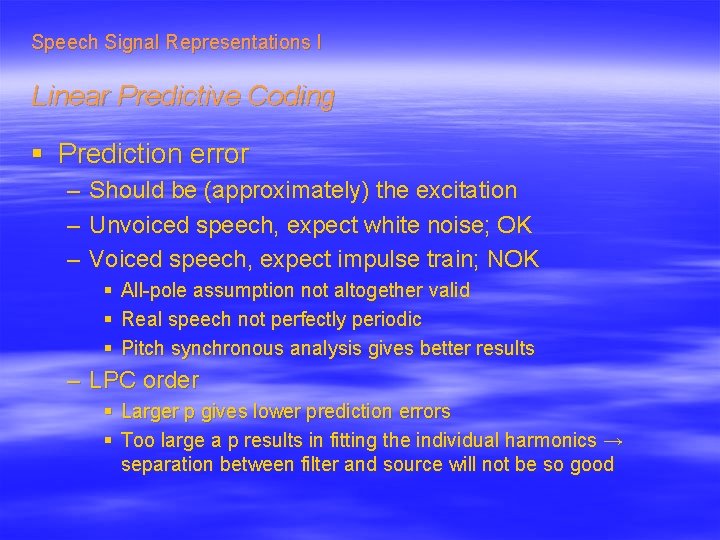 Speech Signal Representations I

Linear Predictive Coding

▪ Prediction error
– Should be (approximately) the excitation
– Unvoiced speech, expect white noise; OK
– Voiced speech, expect impulse train; NOK
▪ All-pole assumption not altogether valid
▪ Real speech not perfectly periodic
▪ Pitch synchronous analysis gives better results
– LPC order
▪ Larger p gives lower prediction errors
▪ Too large a p results in fitting the individual harmonics → separation between filter and source will not be so good